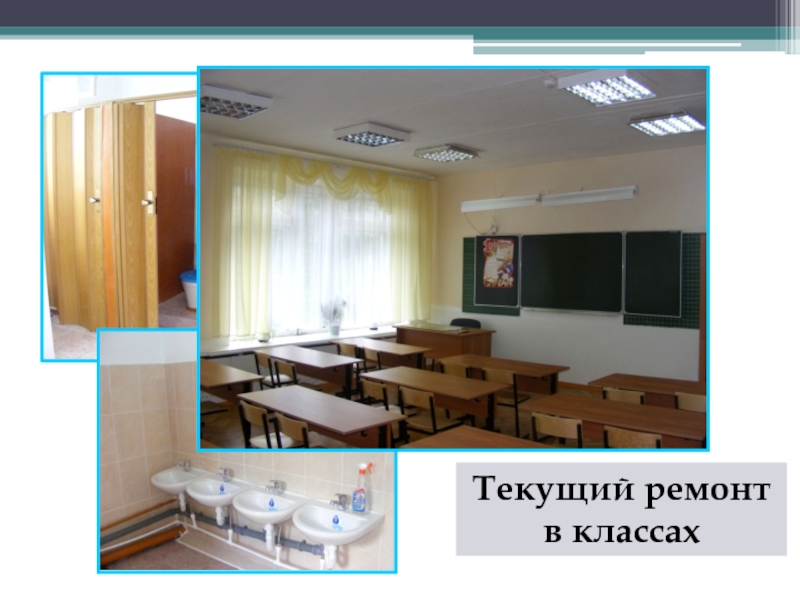 Текущий ремонт в классах